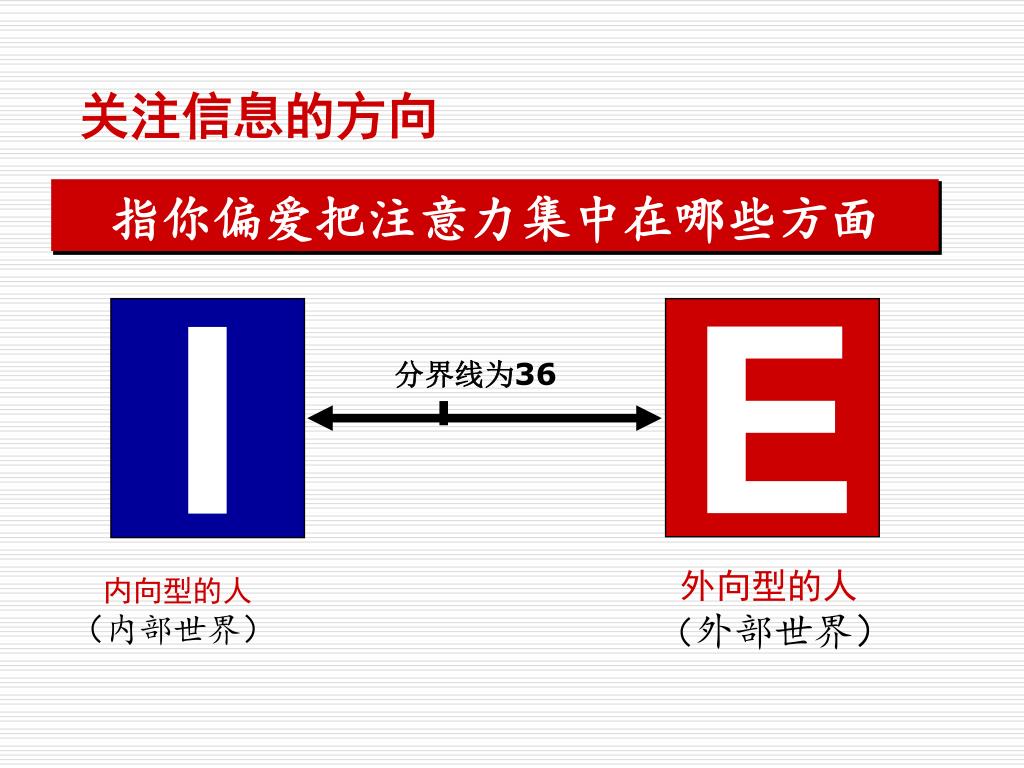 关注信息的方向

指你偏爱把注意力集中在哪些方面

I

分界线为36

E

内向型的人
（内部世界）

外向型的人
（外部世界）